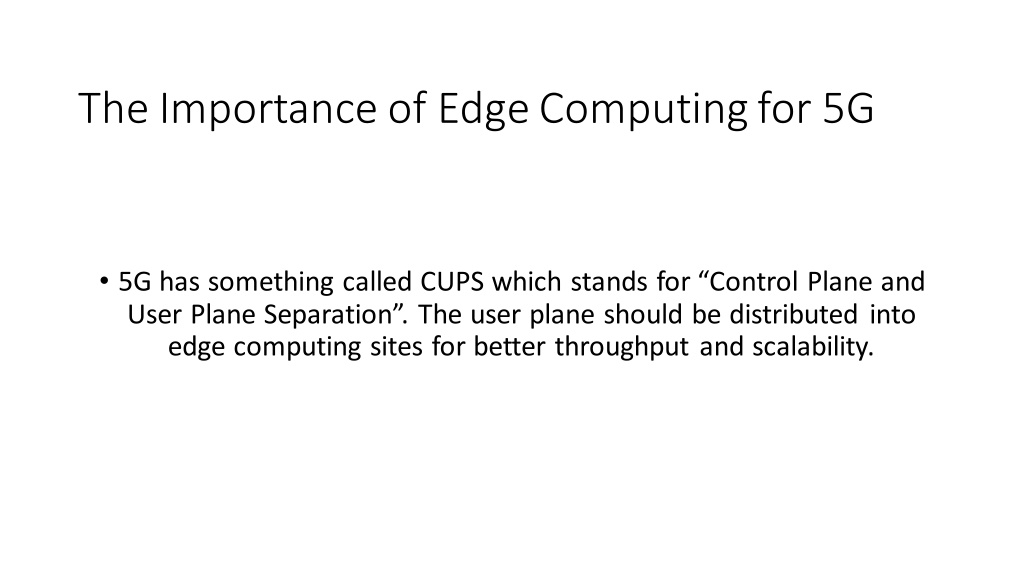 The Importance of Edge Computing for 5G

• 5G has something called CUPS which stands for “Control Plane and User Plane Separation”. The user plane should be distributed into edge computing sites for better throughput and scalability.